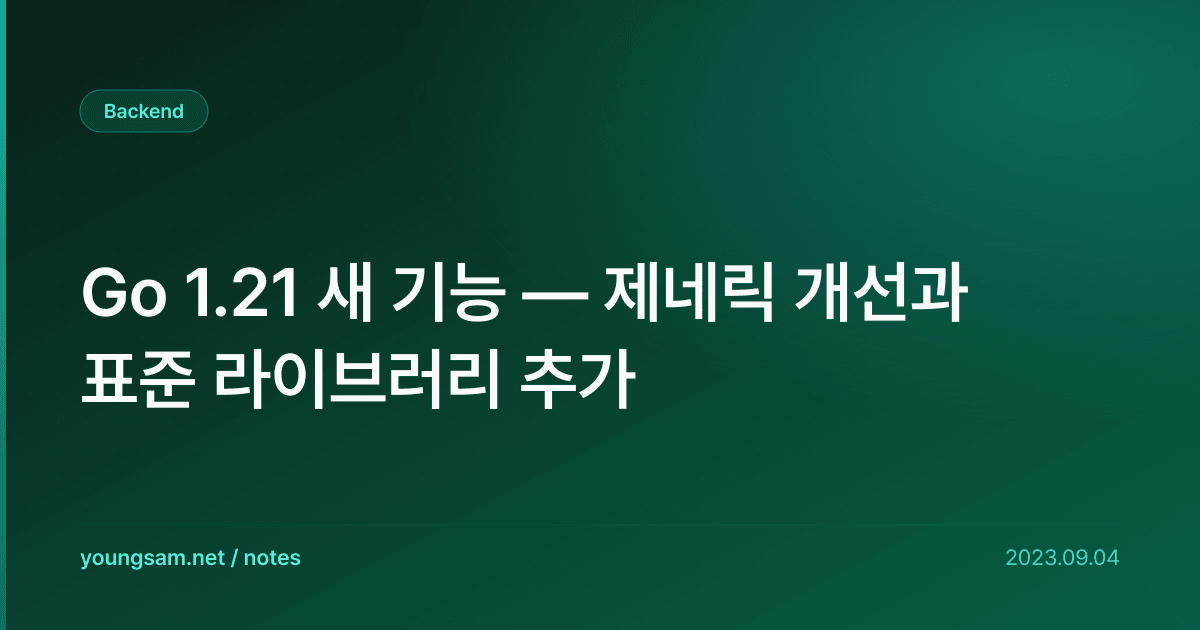 Backend

Go 1.21 새 기능 — 제네릭 개선과 표준 라이브러리 추가

youngsam.net / notes

2023.09.04